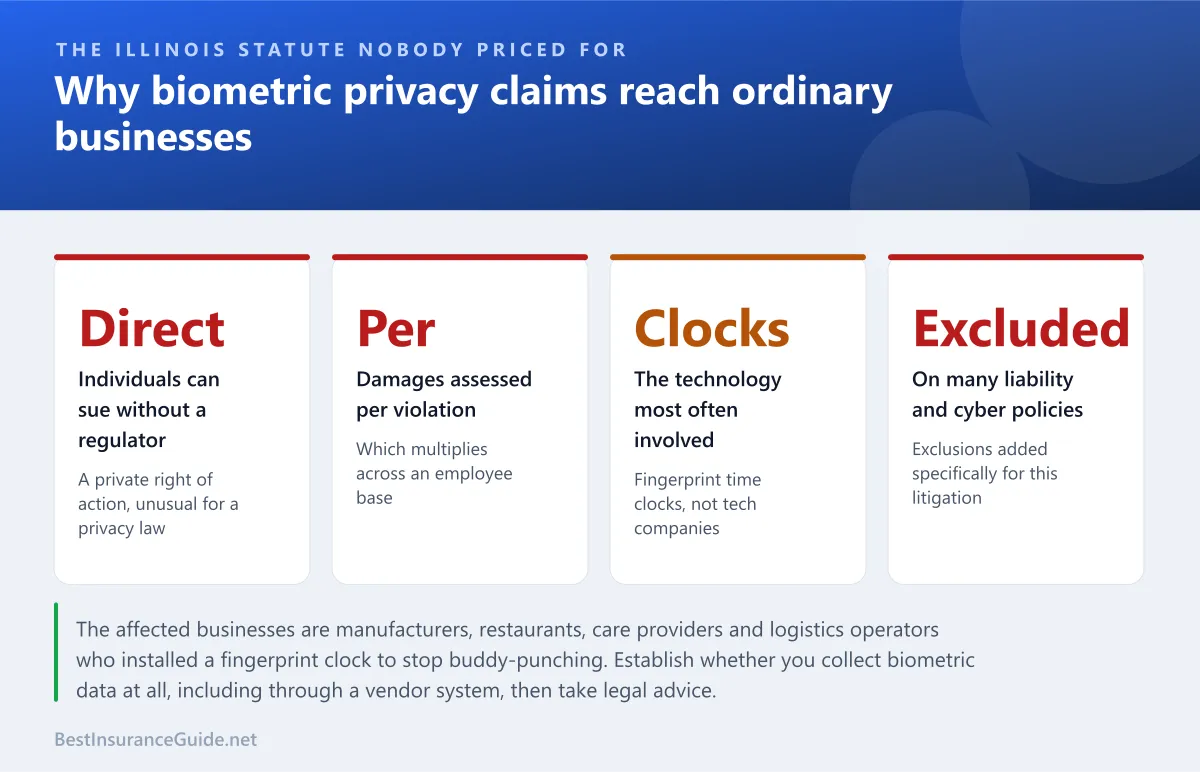 THE ILLINOIS STATUTE NOBODY PRICED FOR

Why biometric privacy claims reach ordinary businesses

Direct

Individuals can sue without a regulator

A private right of action, unusual for a privacy law

Per

Damages assessed per violation

Which multiplies across an employee base

Clocks

The technology most often involved

Fingerprint time clocks, not tech companies

Excluded

On many liability and cyber policies

Exclusions added specifically for this litigation

The affected businesses are manufacturers, restaurants, care providers and logistics operators who installed a fingerprint clock to stop buddy-punching. Establish whether you collect biometric data at all, including through a vendor system, then take legal advice.

BestInsuranceGuide.net